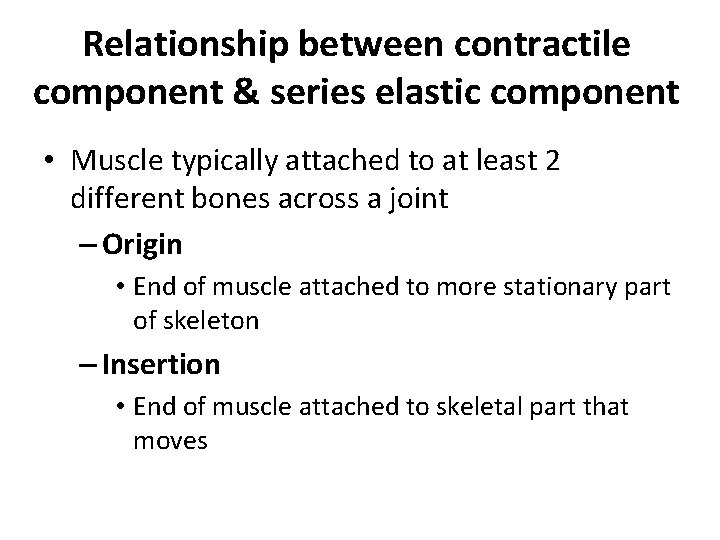 Relationship between contractile component & series elastic component

• Muscle typically attached to at least 2 different bones across a joint
– Origin
• End of muscle attached to more stationary part of skeleton
– Insertion
• End of muscle attached to skeletal part that moves